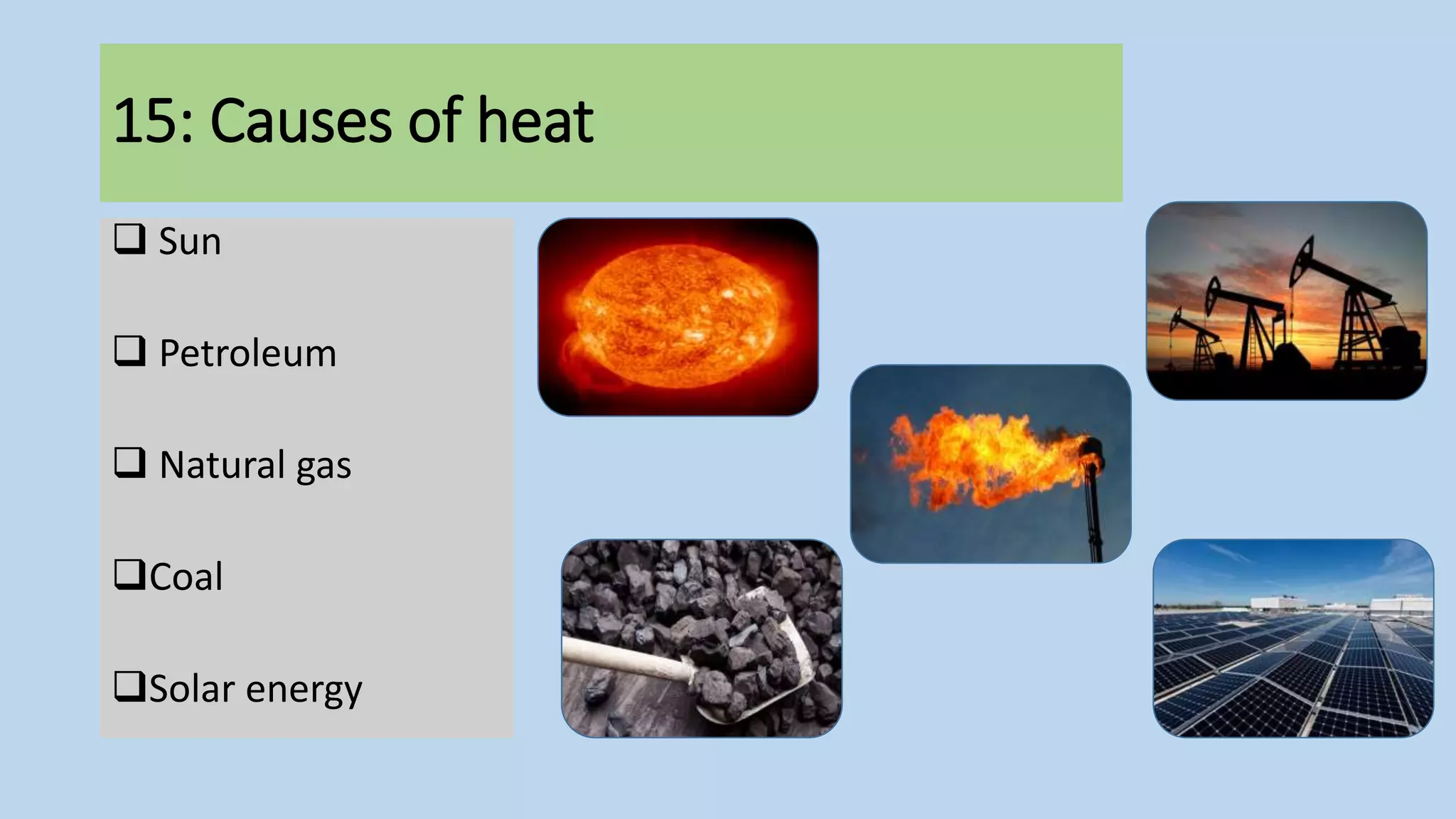 15: Causes of heat

❑ Sun

❑ Petroleum

❑ Natural gas

❑Coal

❑Solar energy